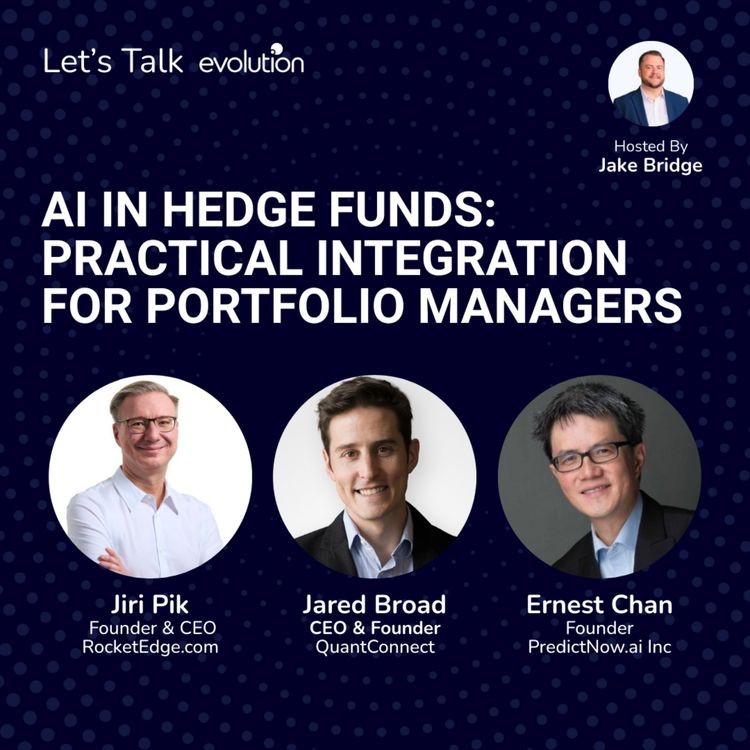 Let's Talk evolution

Hosted By
Jake Bridge

AI IN HEDGE FUNDS: PRACTICAL INTEGRATION FOR PORTFOLIO MANAGERS

Jiri Pik
Founder & CEO
RocketEdge.com

Jared Broad
CEO & Founder
QuantConnect

Ernest Chan
Founder
PredictNow.ai Inc